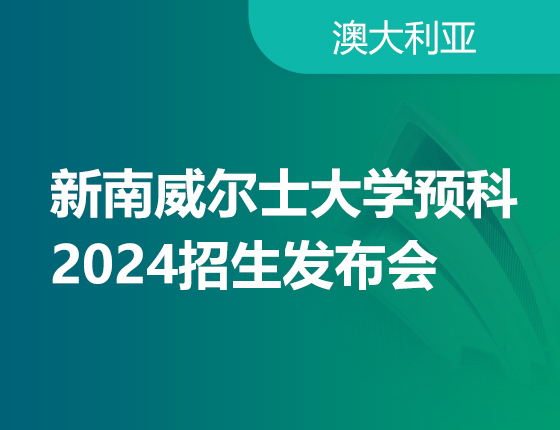 澳大利亚

新南威尔士大学预科
2024招生发布会